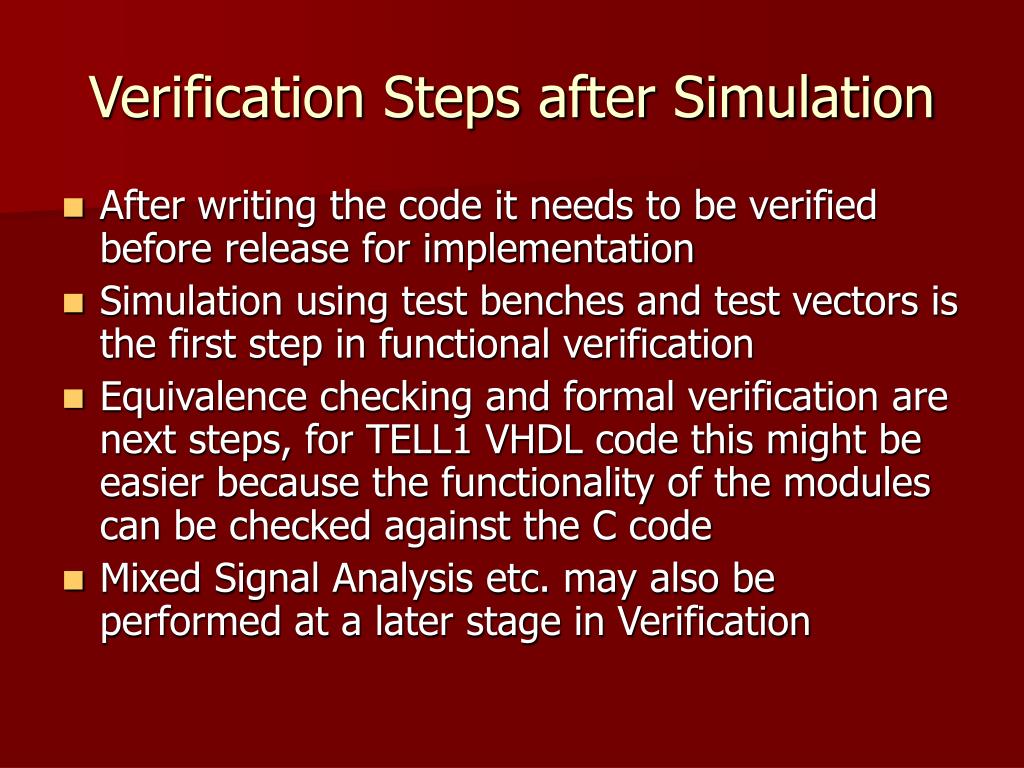 Verification Steps after Simulation

- After writing the code it needs to be verified before release for implementation
- Simulation using test benches and test vectors is the first step in functional verification
- Equivalence checking and formal verification are next steps, for TELL1 VHDL code this might be easier because the functionality of the modules can be checked against the C code
- Mixed Signal Analysis etc. may also be performed at a later stage in Verification